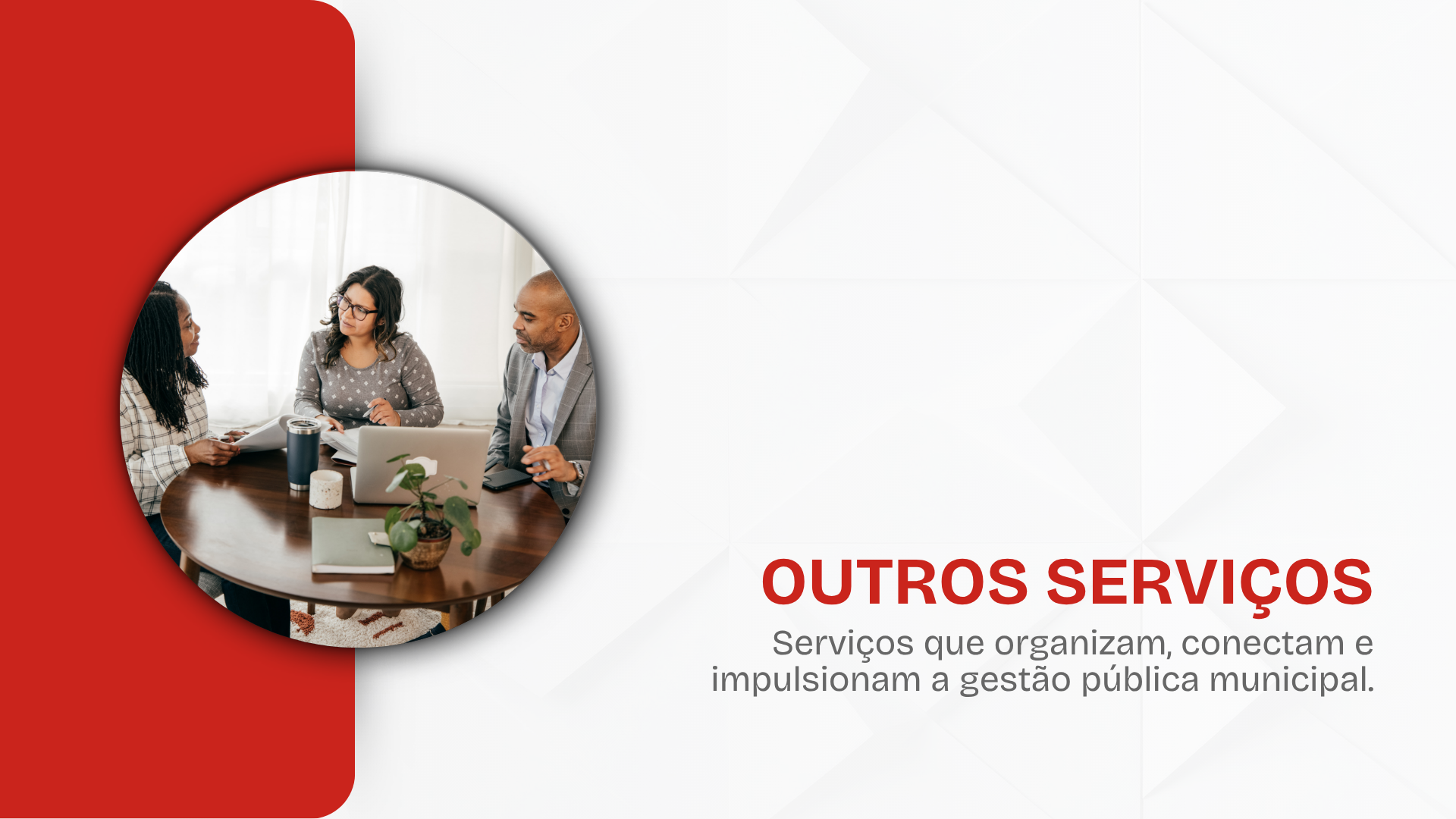 OUTROS SERVIÇOS

Serviços que organizam, conectam e impulsionam a gestão pública municipal.